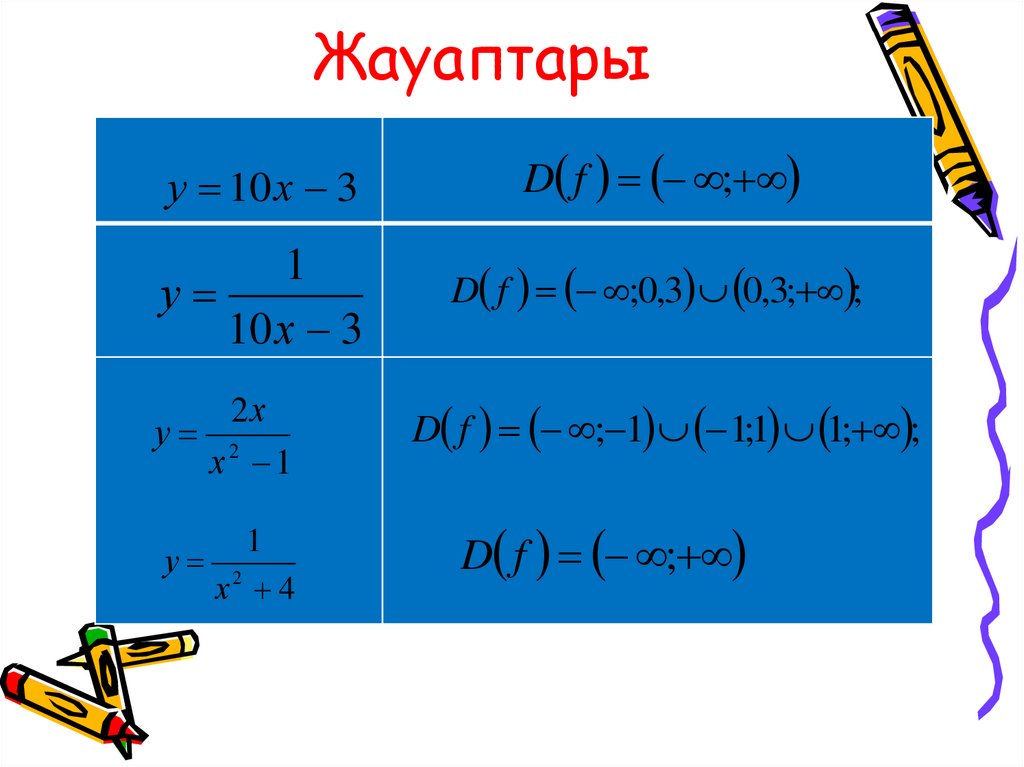 Жауаптары

| | |
|---|---|
| $y = 10x - 3$ | $D(f) = (-\infty; +\infty)$ |
| $y = \frac{1}{10x - 3}$ | $D(f) = (-\infty; 0,3) \cup (0,3; +\infty);$ |
| $y = \frac{2x}{x^2 - 1}$ $y = \frac{1}{x^2 + 4}$ | $D(f) = (-\infty; -1) \cup (-1; 1) \cup (1; +\infty);$ $D(f) = (-\infty; +\infty)$ |